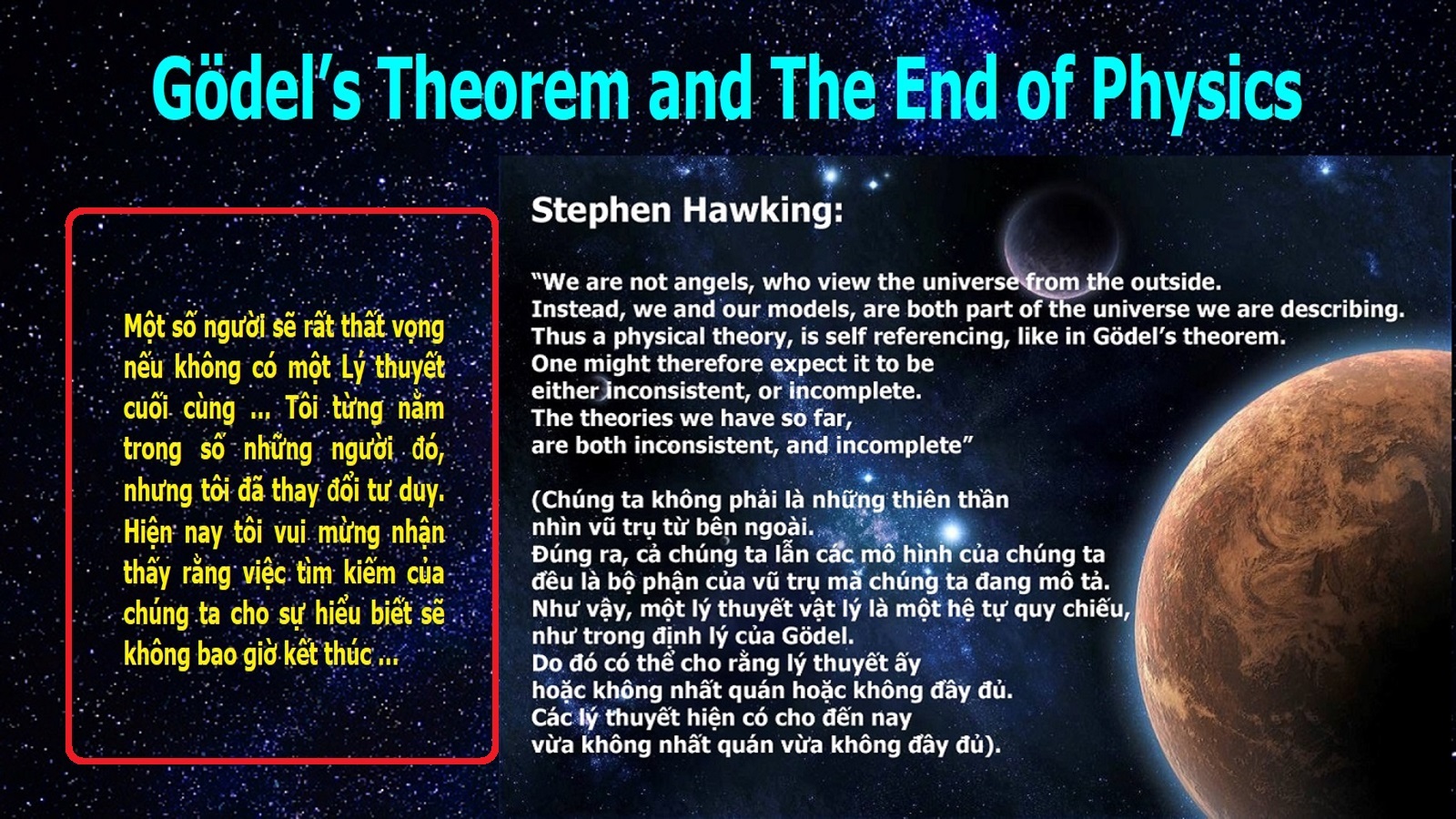 Gödel's Theorem and The End of Physics

Một số người sẽ rất thất vọng nếu không có một Lý thuyết cuối cùng ... Tôi từng nằm trong số những người đó, nhưng tôi đã thay đổi tư duy. Hiện nay tôi vui mừng nhận thấy rằng việc tìm kiếm của chúng ta cho sự hiểu biết sẽ không bao giờ kết thúc ...

Stephen Hawking:

"We are not angels, who view the universe from the outside.
Instead, we and our models, are both part of the universe we are describing.
Thus a physical theory, is self referencing, like in Gödel's theorem.
One might therefore expect it to be
either inconsistent, or incomplete.
The theories we have so far,
are both inconsistent, and incomplete"

(Chúng ta không phải là những thiên thần
nhìn vũ trụ từ bên ngoài.
Đúng ra, cả chúng ta lẫn các mô hình của chúng ta
đều là bộ phận của vũ trụ mà chúng ta đang mô tả.
Như vậy, một lý thuyết vật lý là một hệ tự quy chiếu,
như trong định lý của Gödel.
Do đó có thể cho rằng lý thuyết ấy
hoặc không nhất quán hoặc không đầy đủ.
Các lý thuyết hiện có cho đến nay
vừa không nhất quán vừa không đầy đủ).